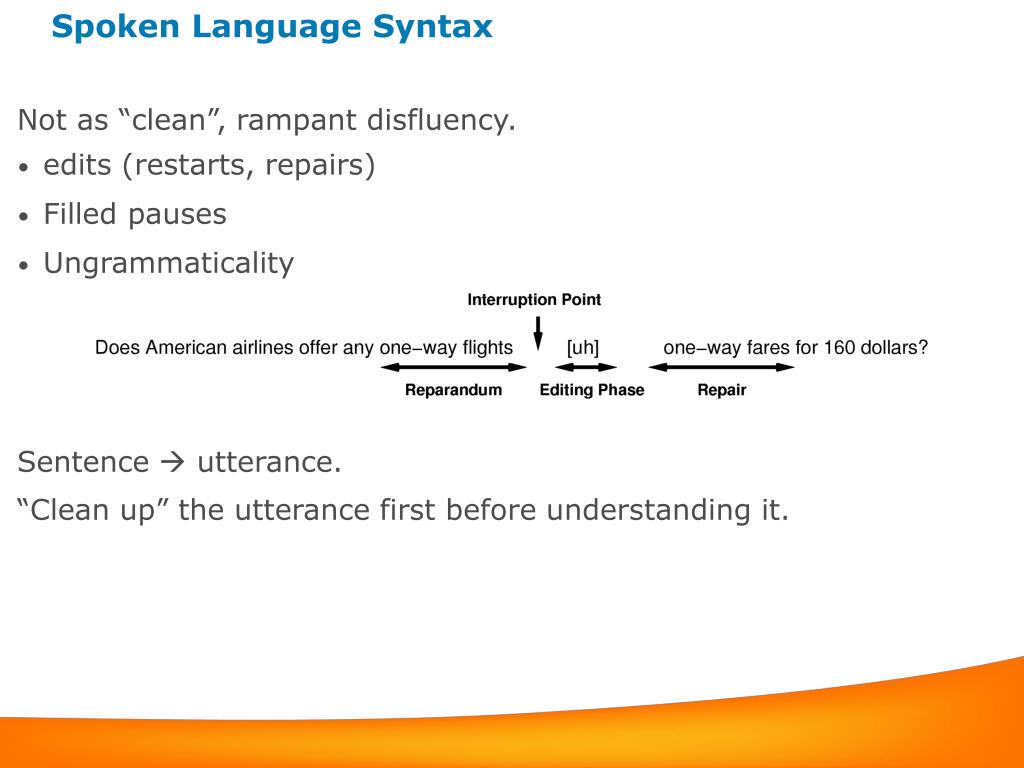 Spoken Language Syntax

Not as “clean”, rampant disfluency.

• edits (restarts, repairs)
• Filled pauses
• Ungrammaticality

Interruption Point

Does American airlines offer any one−way flights [uh] one−way fares for 160 dollars?

Reparandum Editing Phase Repair

Sentence → utterance.

“Clean up” the utterance first before understanding it.